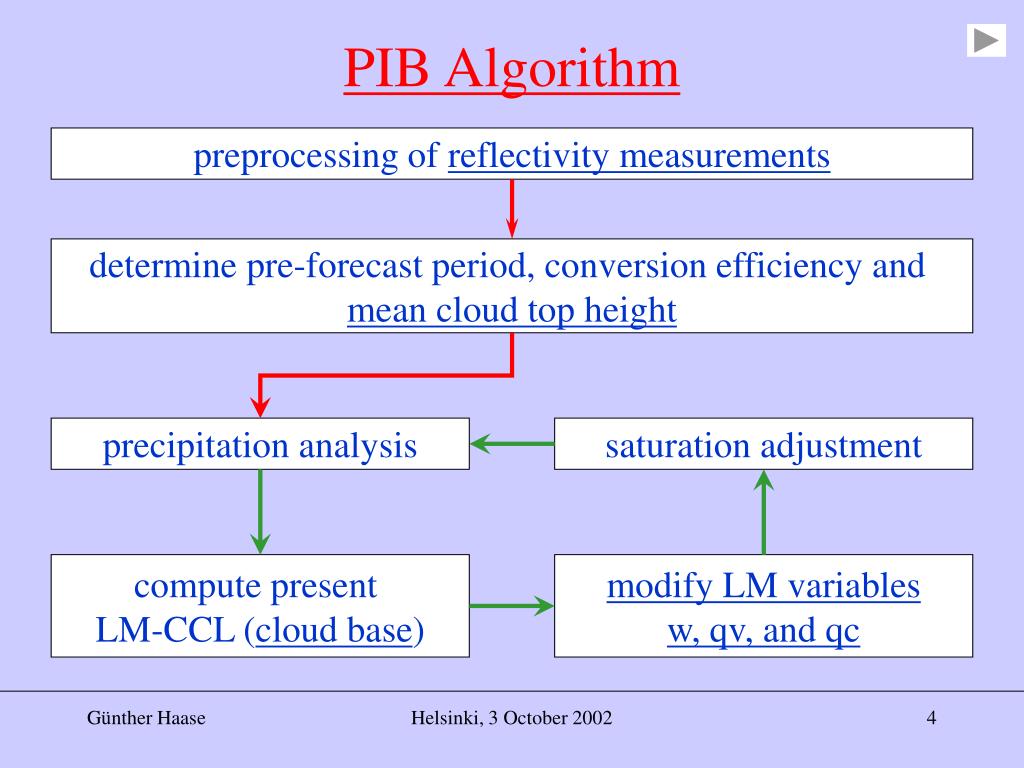 PIB Algorithm

preprocessing of reflectivity measurements

determine pre-forecast period, conversion efficiency and mean cloud top height

precipitation analysis

saturation adjustment

compute present LM-CCL (cloud base)

modify LM variables w, qv, and qc

Günther Haase

Helsinki, 3 October 2002

4